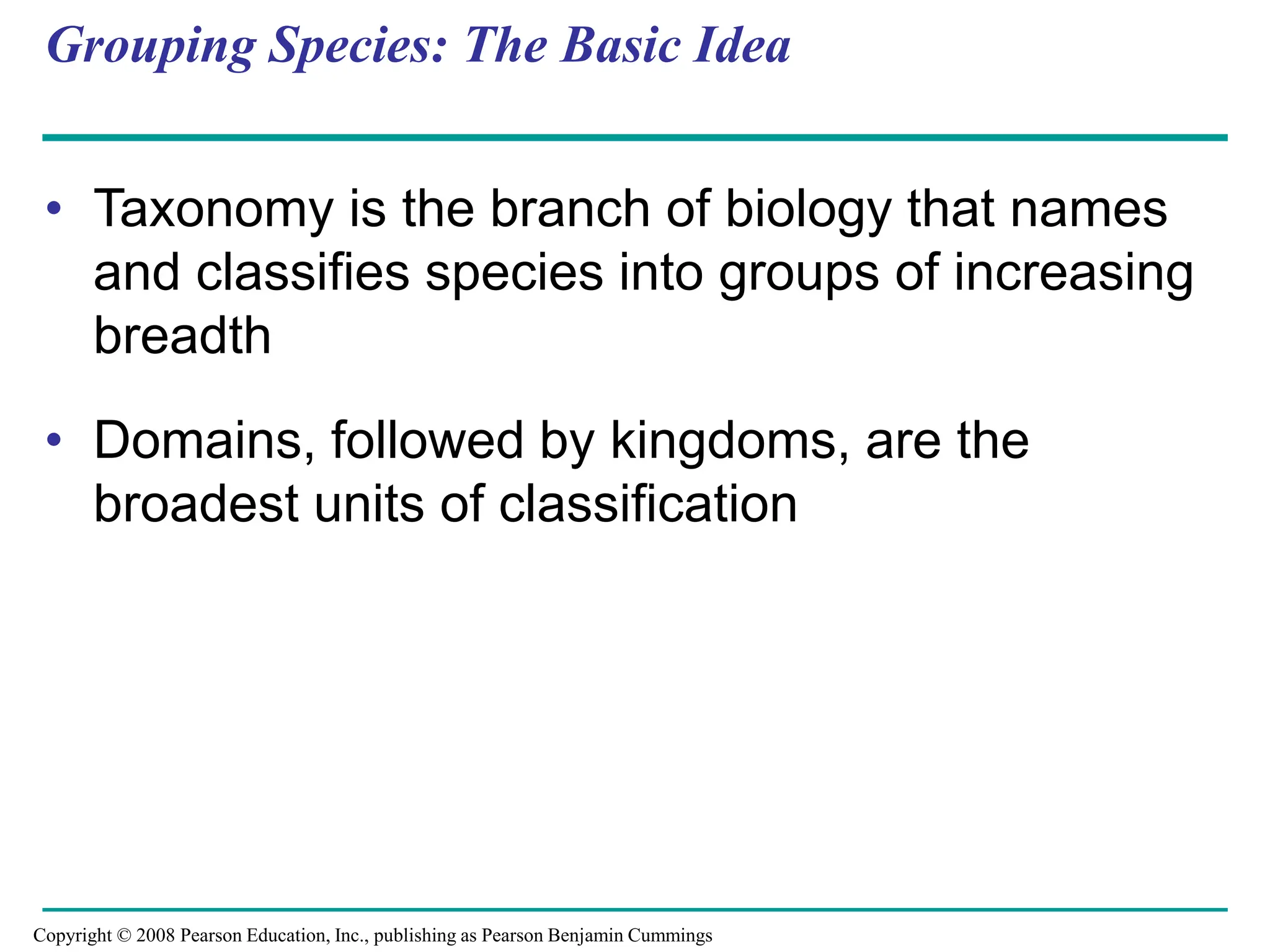 Grouping Species: The Basic Idea

• Taxonomy is the branch of biology that names and classifies species into groups of increasing breadth

• Domains, followed by kingdoms, are the broadest units of classification

Copyright © 2008 Pearson Education, Inc., publishing as Pearson Benjamin Cummings